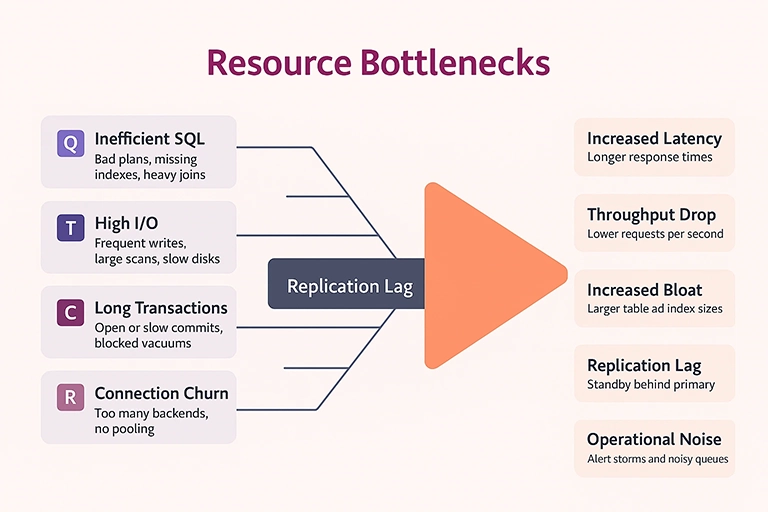 Resource Bottlenecks

Q Inefficient SQL
Bad plans, missing indexes, heavy joins

T High I/O
Frequent writes, large scans, slow disks

C Long Transactions
Open or slow commits, blocked vacuums

R Connection Churn
Too many backends, no pooling

Replication Lag

Increased Latency
Longer response times

Throughput Drop
Lower requests per second

Increased Bloat
Larger table ad index sizes

Replication Lag
Standby behind primary

Operational Noise
Alert storms and noisy queues